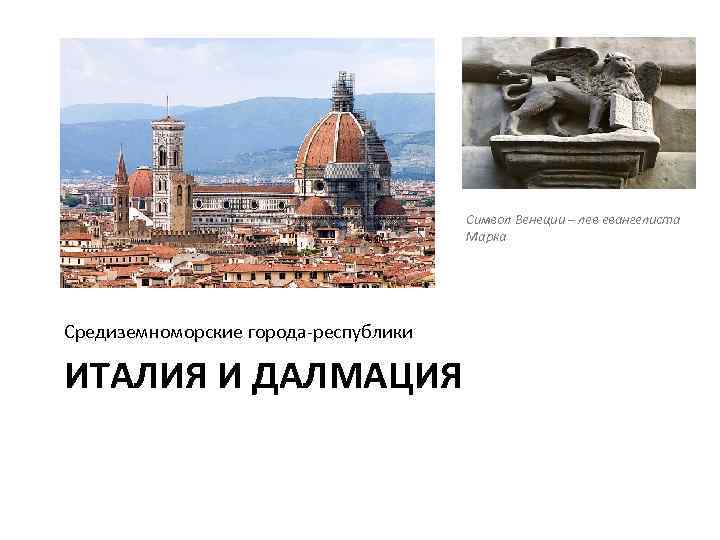 Символ Венеции – лев евангелиста Марка

Средиземноморские города-республики

ИТАЛИЯ И ДАЛМАЦИЯ